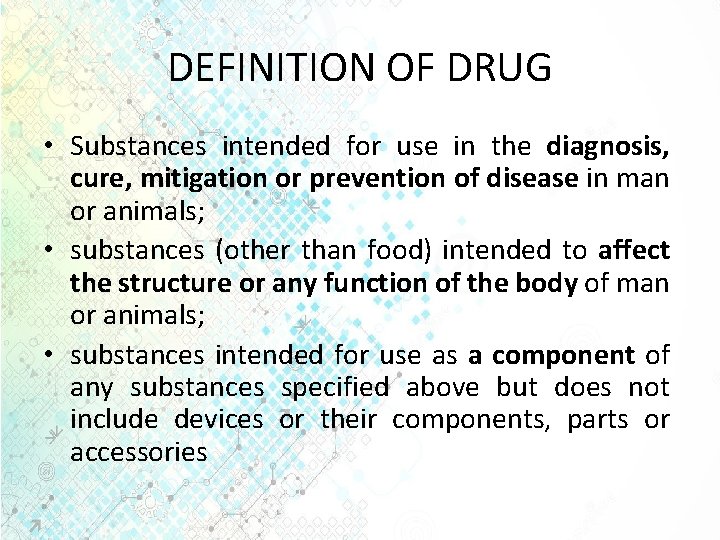 DEFINITION OF DRUG

• Substances intended for use in the diagnosis, cure, mitigation or prevention of disease in man or animals;
• substances (other than food) intended to affect the structure or any function of the body of man or animals;
• substances intended for use as a component of any substances specified above but does not include devices or their components, parts or accessories